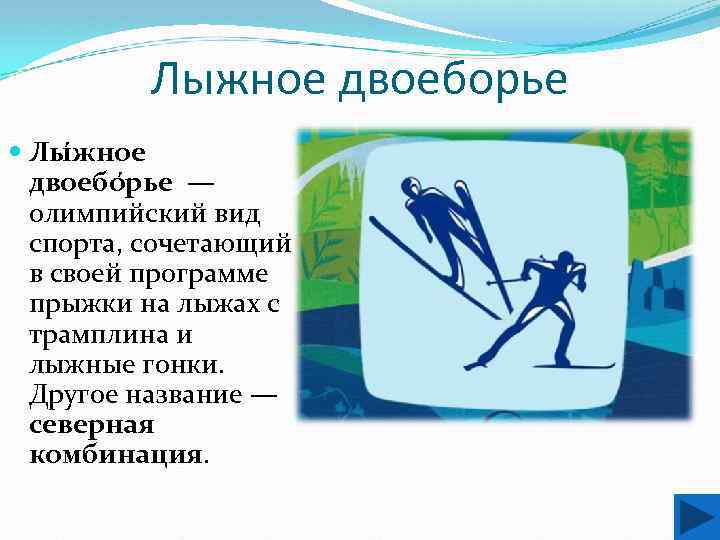 Лыжное двоеборье

Лы́жное двоебо́рье — олимпийский вид спорта, сочетающий в своей программе прыжки на лыжах с трамплина и лыжные гонки. Другое название — северная комбинация.